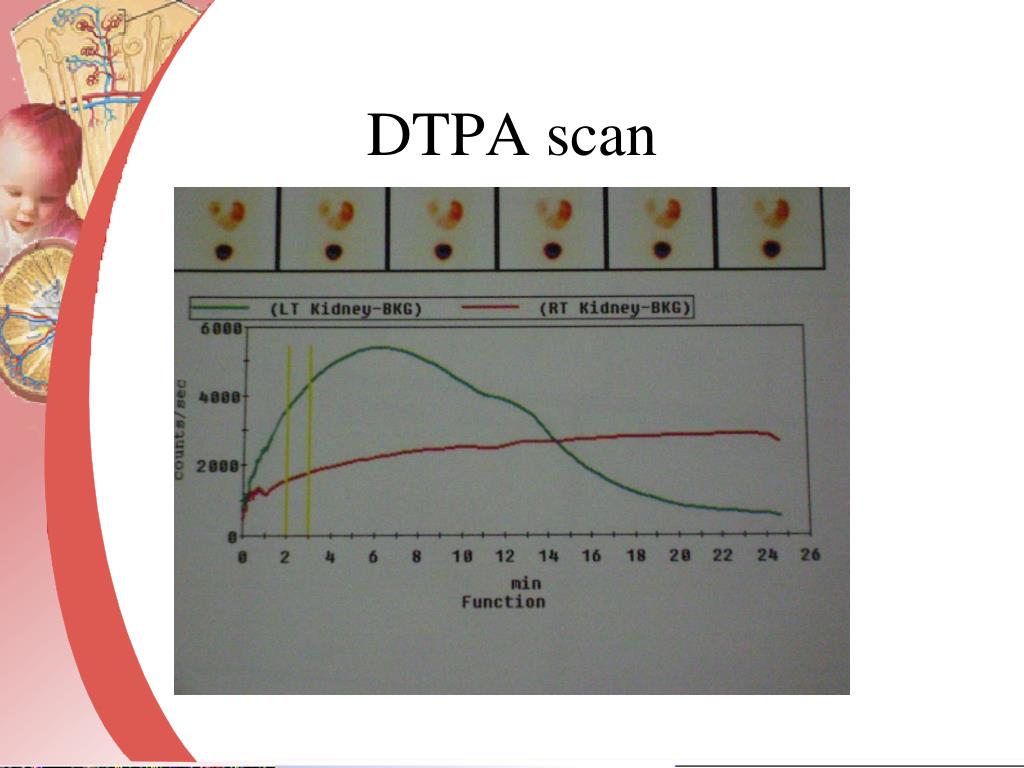 DTPA scan

(LT Kidney-BKG)
(RT Kidney-BKG)

6000
4000
2000
0

counts/sec

0 2 4 6 8 10 12 14 16 18 20 22 24 26

min
Function